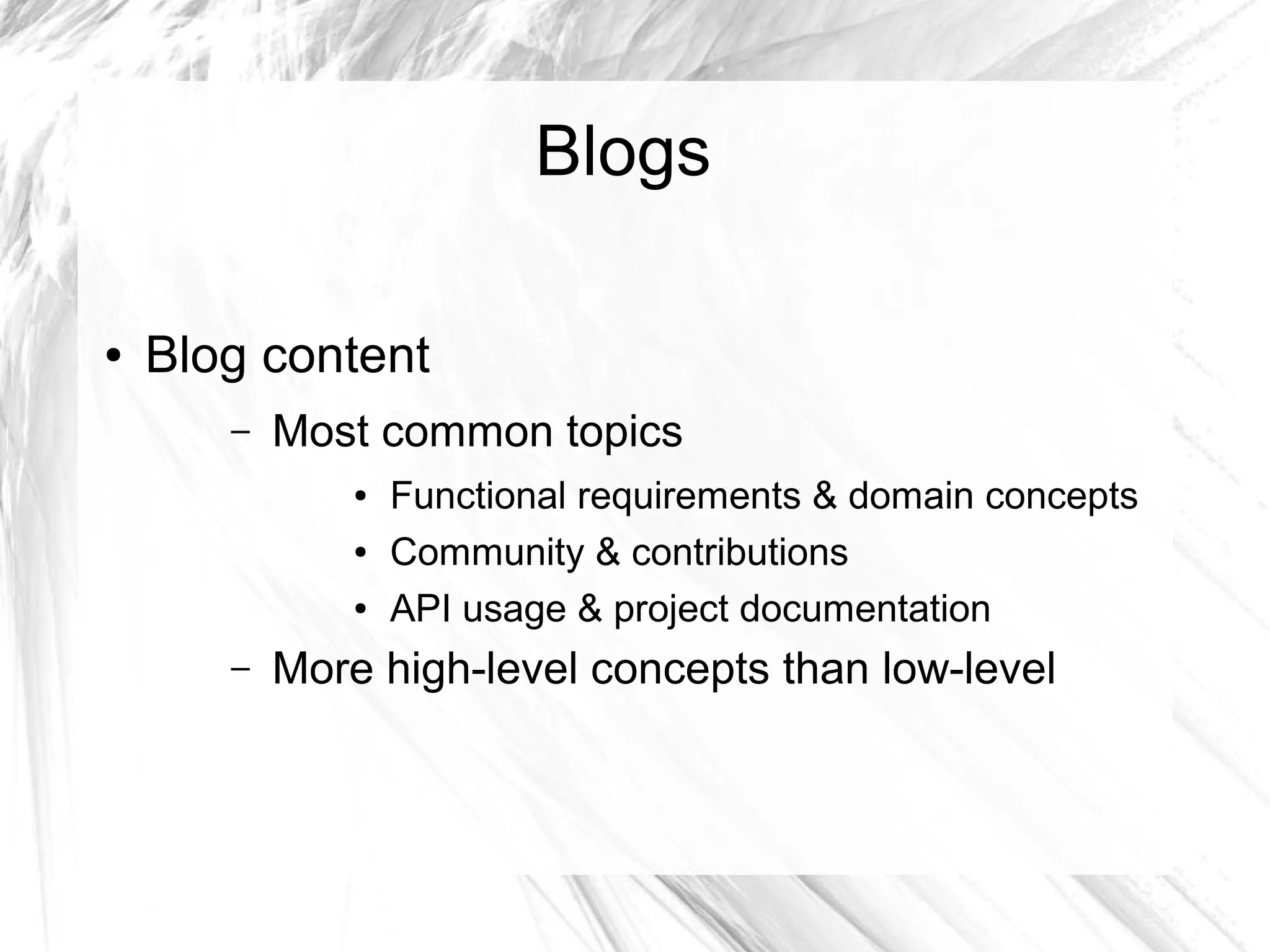 Blogs

• Blog content

– Most common topics

• Functional requirements & domain concepts

• Community & contributions

• API usage & project documentation

– More high-level concepts than low-level